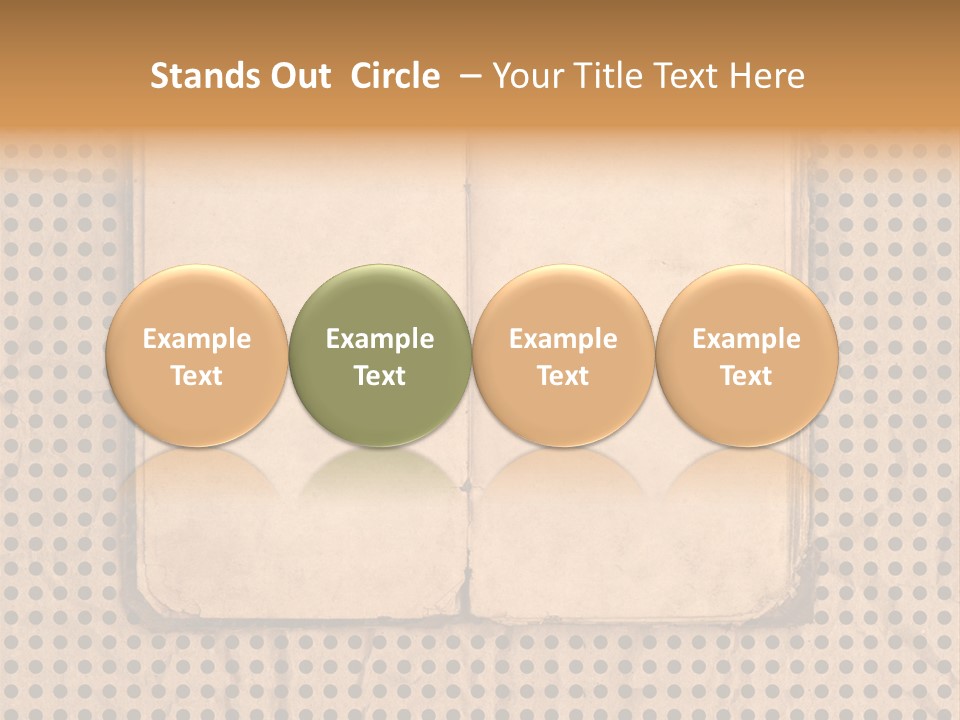 Stands Out Circle – Your Title Text Here

Example Text

Example Text

Example Text

Example Text